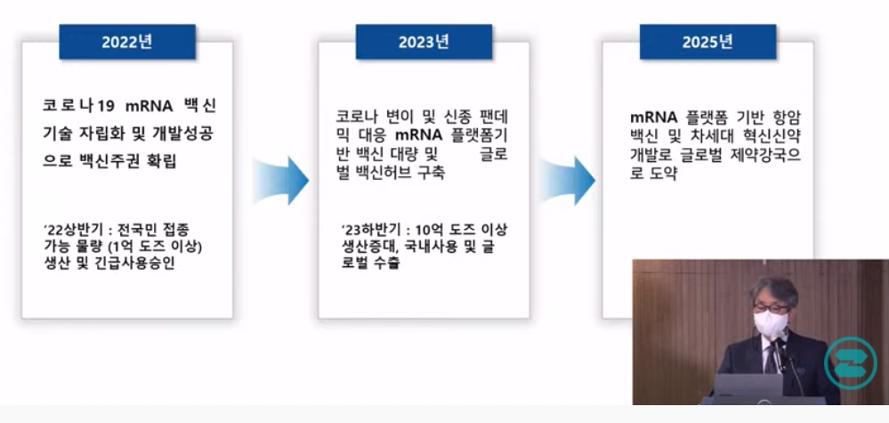 2022년

코로나19 mRNA 백신 기술 자립화 및 개발성공으로 백신주권 확립

'22상반기 : 전국민 접종 가능 물량 (1억 도즈 이상) 생산 및 긴급사용승인

2023년

코로나 변이 및 신종 팬데믹 대응 mRNA 플랫폼기반 백신 대량 및 글로벌 백신허브 구축

'23하반기 : 10억 도즈 이상 생산증대, 국내사용 및 글로벌 수출

2025년

mRNA 플랫폼 기반 항암 백신 및 차세대 혁신신약 개발로 글로벌 제약강국으로 도약